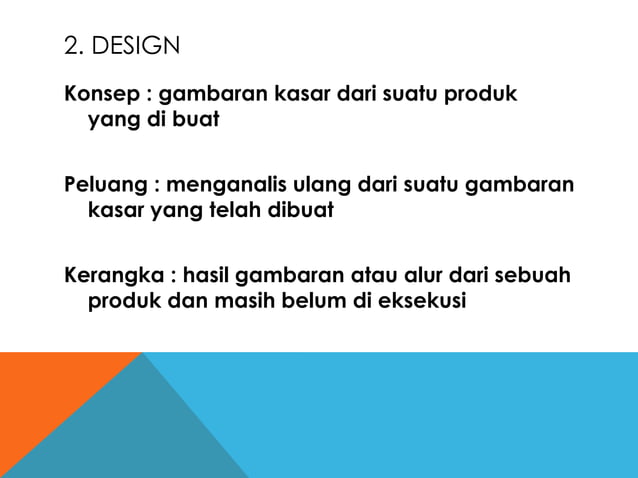 2. DESIGN

Konsep : gambaran kasar dari suatu produk yang di buat

Peluang : menganalis ulang dari suatu gambaran kasar yang telah dibuat

Kerangka : hasil gambaran atau alur dari sebuah produk dan masih belum di eksekusi